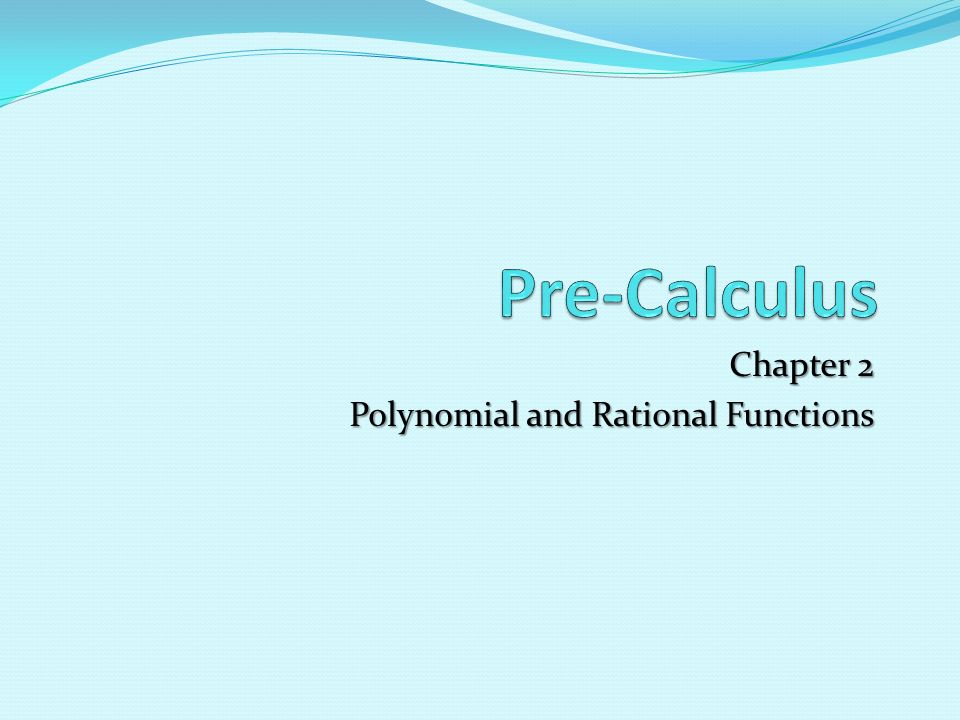 Pre-Calculus

Chapter 2
Polynomial and Rational Functions